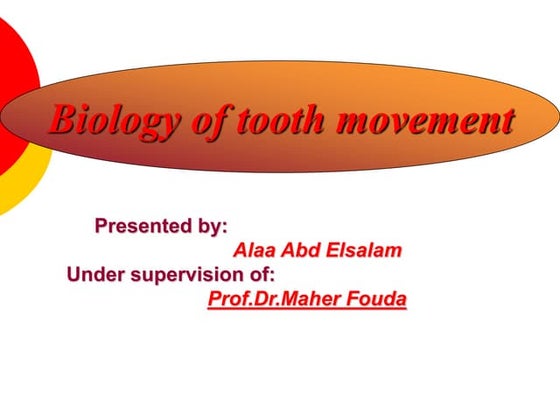 Biology of tooth movement

Presented by:

Alaa Abd Elsalam

Under supervision of:

Prof.Dr.Maher Fouda